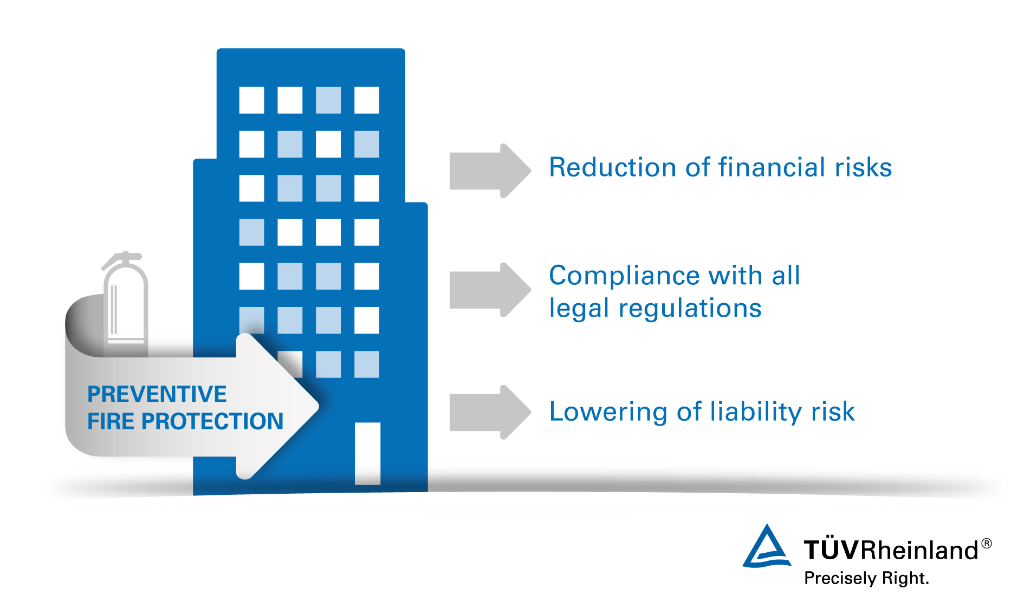 PREVENTIVE FIRE PROTECTION

Reduction of financial risks

Compliance with all legal regulations

Lowering of liability risk

TÜVRheinland®
Precisely Right.